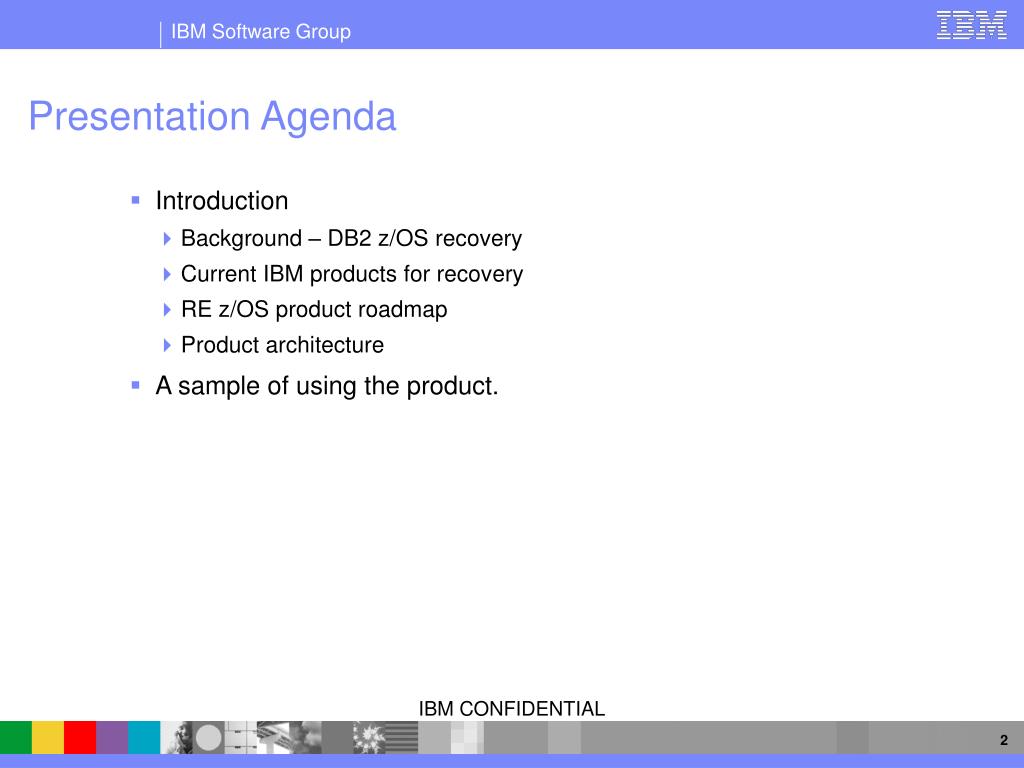 IBM Software Group

IBM

Presentation Agenda

- Introduction
  - Background – DB2 z/OS recovery
  - Current IBM products for recovery
  - RE z/OS product roadmap
  - Product architecture
- A sample of using the product.

IBM CONFIDENTIAL

2